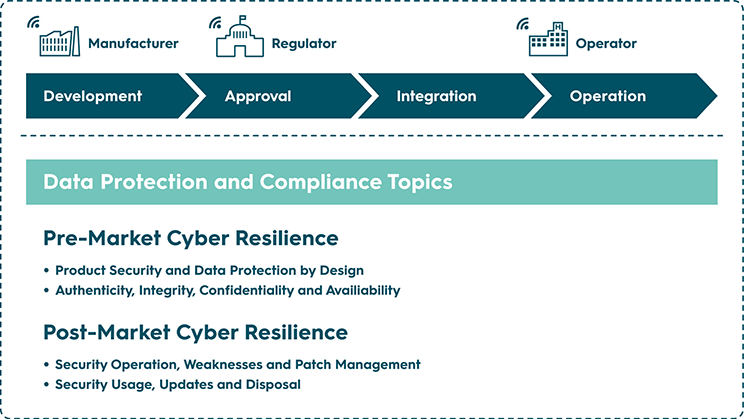 Manufacturer

Regulator

Operator

Development

Approval

Integration

Operation

Data Protection and Compliance Topics

Pre-Market Cyber Resilience

• Product Security and Data Protection by Design
• Authenticity, Integrity, Confidentiality and Availiability

Post-Market Cyber Resilience

• Security Operation, Weaknesses and Patch Management
• Security Usage, Updates and Disposal